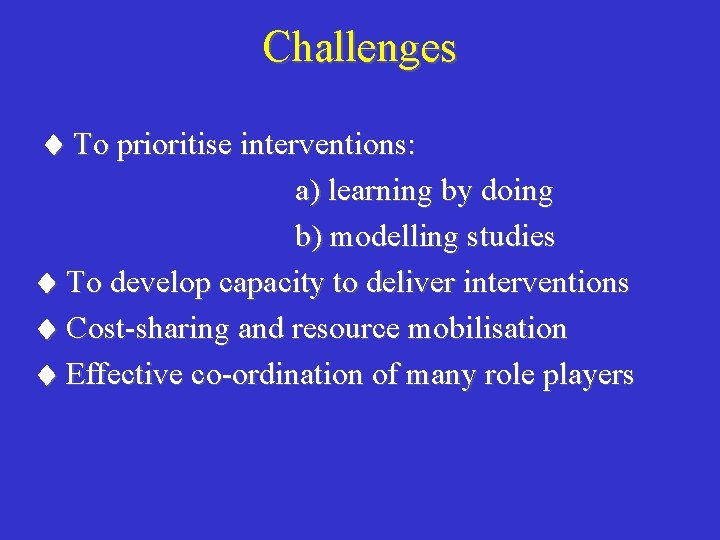 Challenges

♦ To prioritise interventions:

a) learning by doing

b) modelling studies

♦ To develop capacity to deliver interventions

♦ Cost-sharing and resource mobilisation

♦ Effective co-ordination of many role players